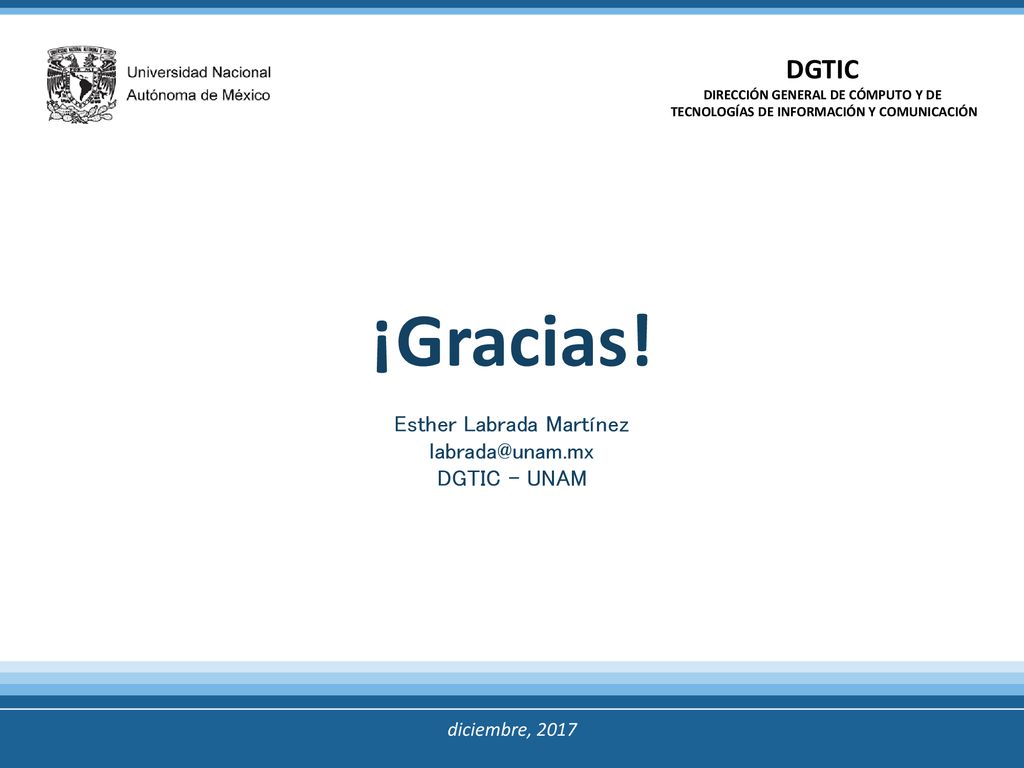 Universidad Nacional
Autónoma de México

DGTIC
DIRECCIÓN GENERAL DE CÓMPUTO Y DE
TECNOLOGÍAS DE INFORMACIÓN Y COMUNICACIÓN

¡Gracias!

Esther Labrada Martínez
labrada@unam.mx
DGTIC – UNAM

diciembre, 2017